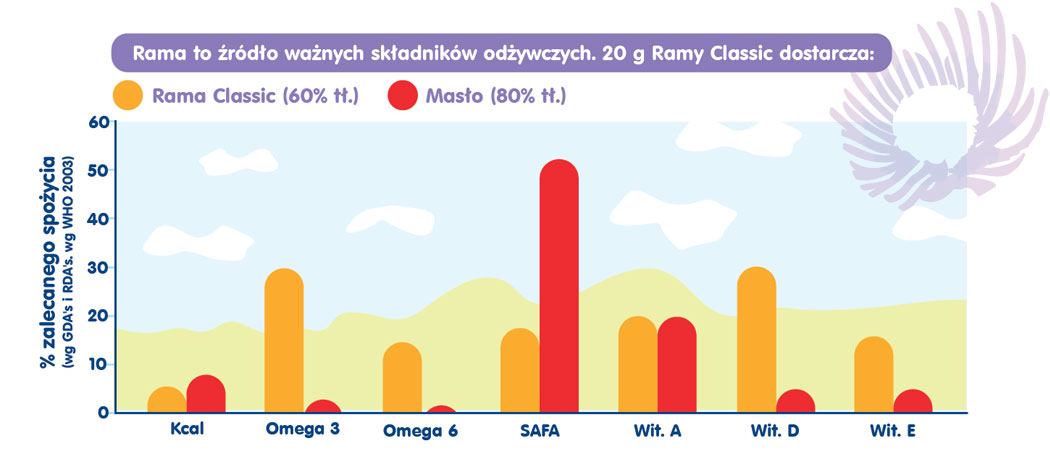 Rama to źródło ważnych składników odżywczych. 20 g Ramy Classic dostarcza:

Rama Classic (60% tł.)
Masło (80% tł.)

% zalecanego spożycia
(wg GDA's i RDA's. wg WHO 2003)

60
50
40
30
20
10
0

Kcal
Omega 3
Omega 6
SAFA
Wit. A
Wit. D
Wit. E